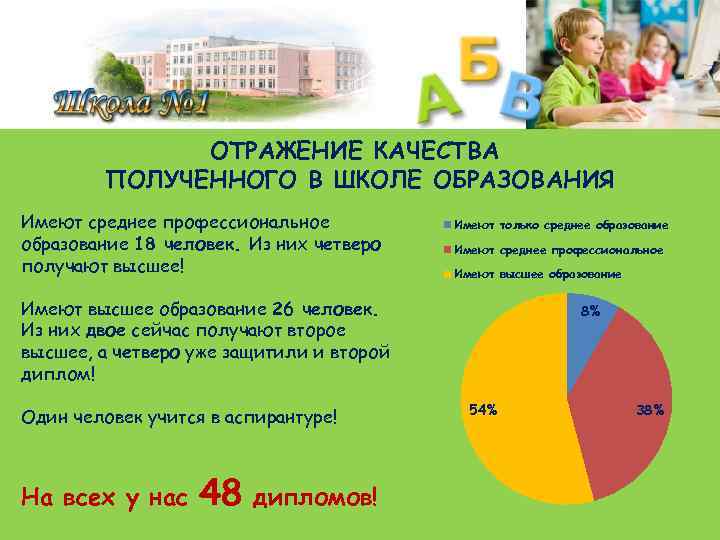 Школа №1

А Б В

ОТРАЖЕНИЕ КАЧЕСТВА ПОЛУЧЕННОГО В ШКОЛЕ ОБРАЗОВАНИЯ

Имеют среднее профессиональное образование 18 человек. Из них четверо получают высшее!

Имеют высшее образование 26 человек. Из них двое сейчас получают второе высшее, а четверо уже защитили и второй диплом!

Один человек учится в аспирантуре!

На всех у нас 48 дипломов!

Имеют только среднее образование
Имеют среднее профессиональное
Имеют высшее образование

8%
38%
54%